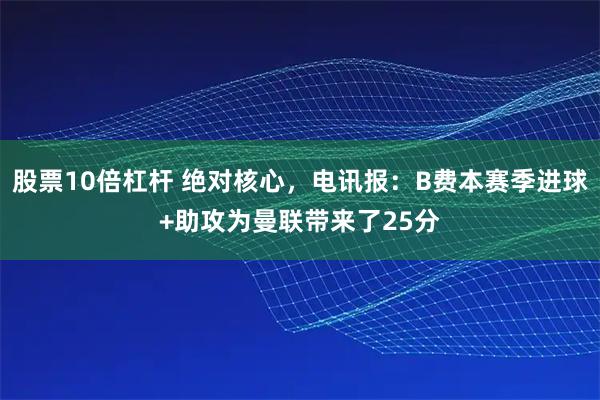 股票10倍杠杆 绝对核心，电讯报：B费本赛季进球+助攻为曼联带来了25分